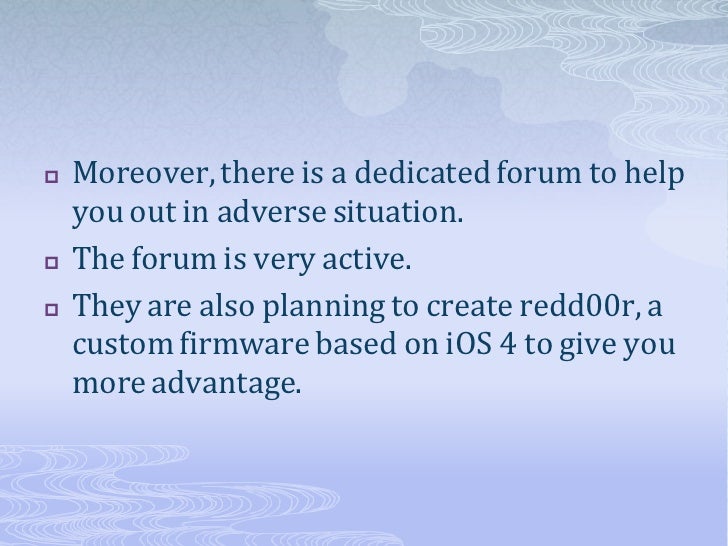 Moreover, there is a dedicated forum to help you out in adverse situation.

The forum is very active.

They are also planning to create redd00r, a custom firmware based on iOS 4 to give you more advantage.